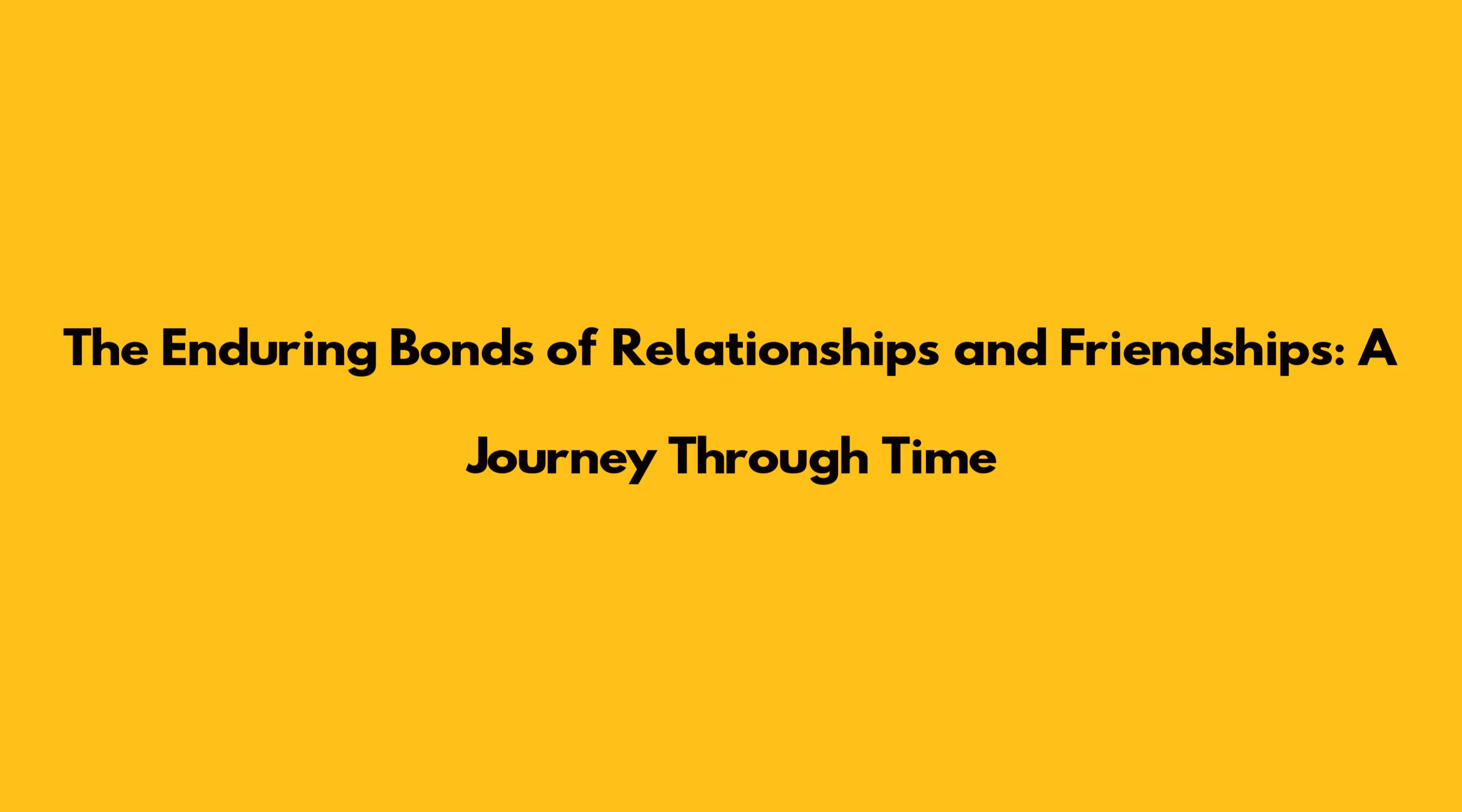 The Enduring Bonds of Relationships and Friendships: A Journey Through Time